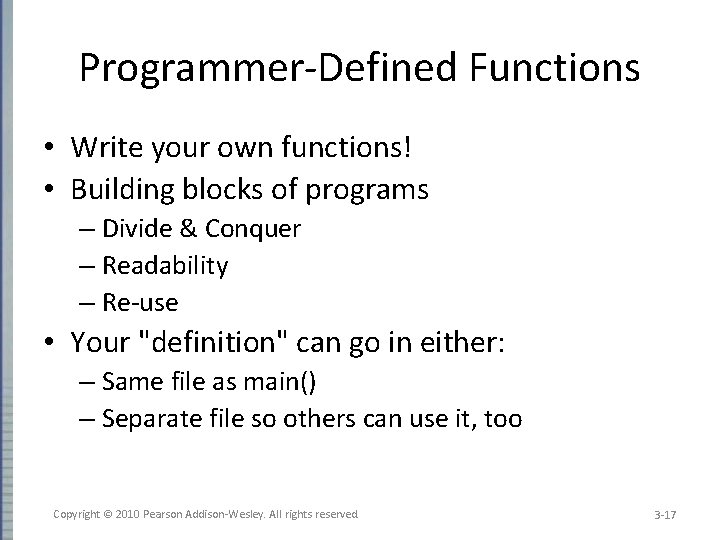 Programmer-Defined Functions

• Write your own functions!
• Building blocks of programs
– Divide & Conquer
– Readability
– Re-use
• Your "definition" can go in either:
– Same file as main()
– Separate file so others can use it, too

Copyright © 2010 Pearson Addison-Wesley. All rights reserved

3-17